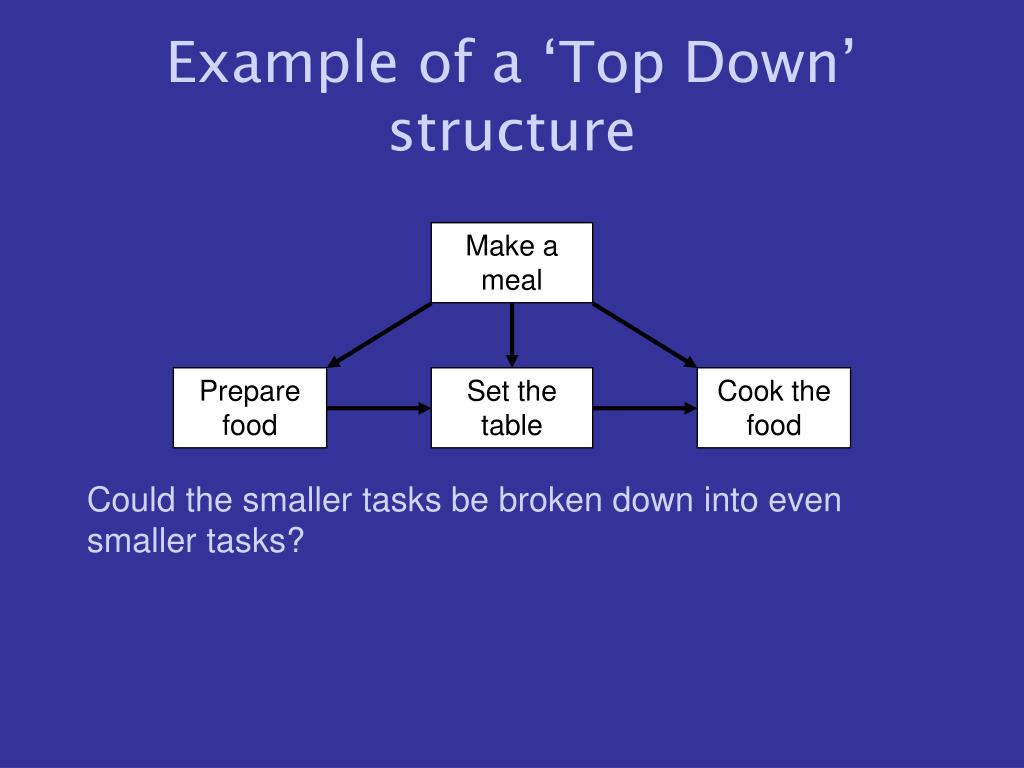 Example of a ‘Top Down’ structure

Make a meal

Prepare food

Set the table

Cook the food

Could the smaller tasks be broken down into even smaller tasks?